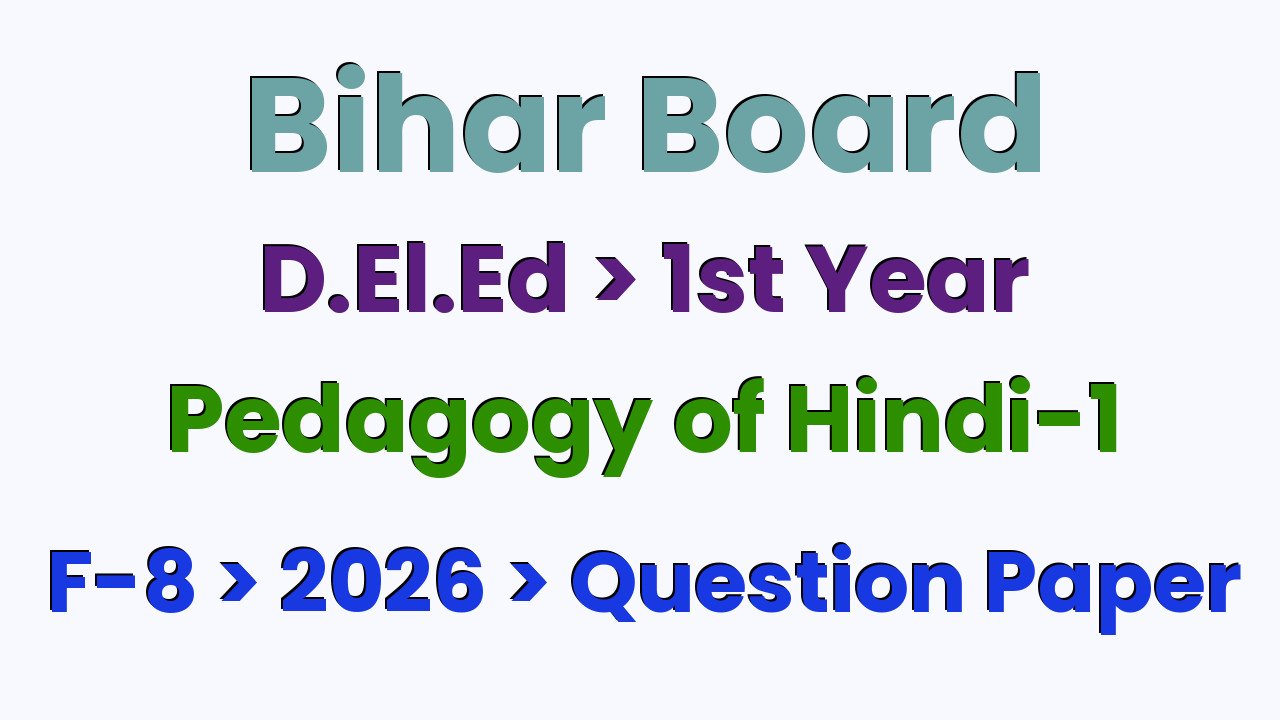 Bihar Board

D.El.Ed > 1st Year

Pedagogy of Hindi-1

F-8 > 2026 > Question Paper